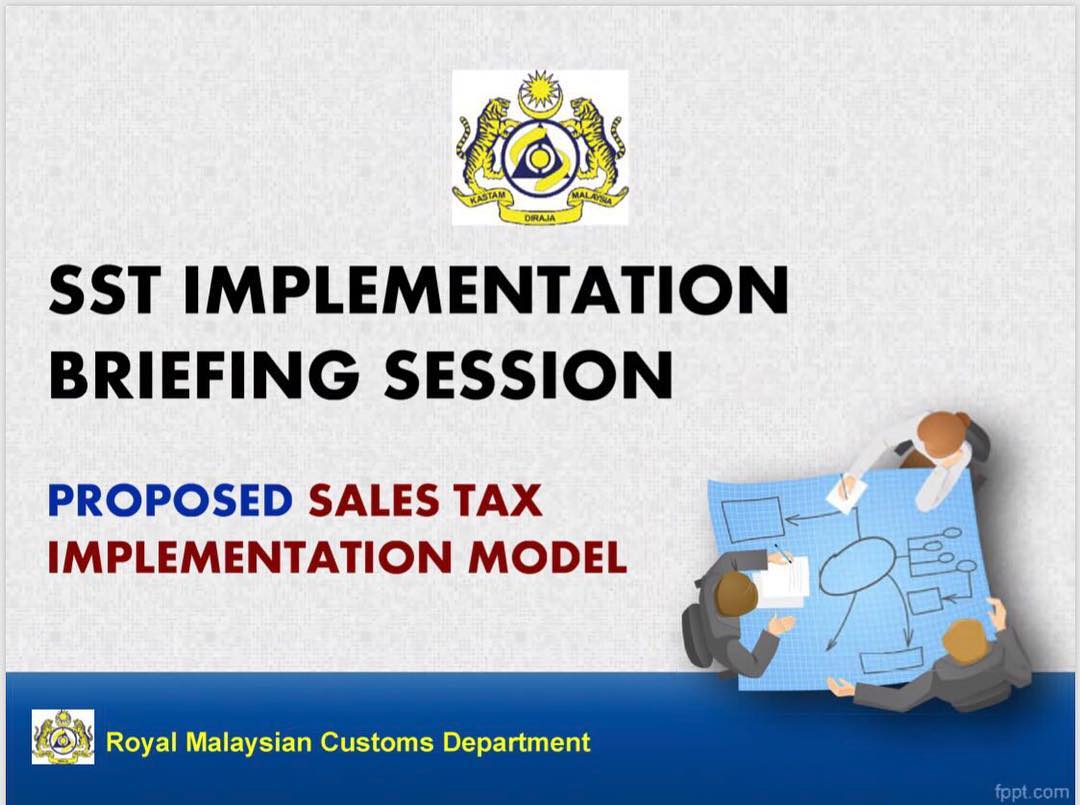 KASTAM DIRAJA MALAYSIA

SST IMPLEMENTATION BRIEFING SESSION

PROPOSED SALES TAX IMPLEMENTATION MODEL

Royal Malaysian Customs Department

fppt.com